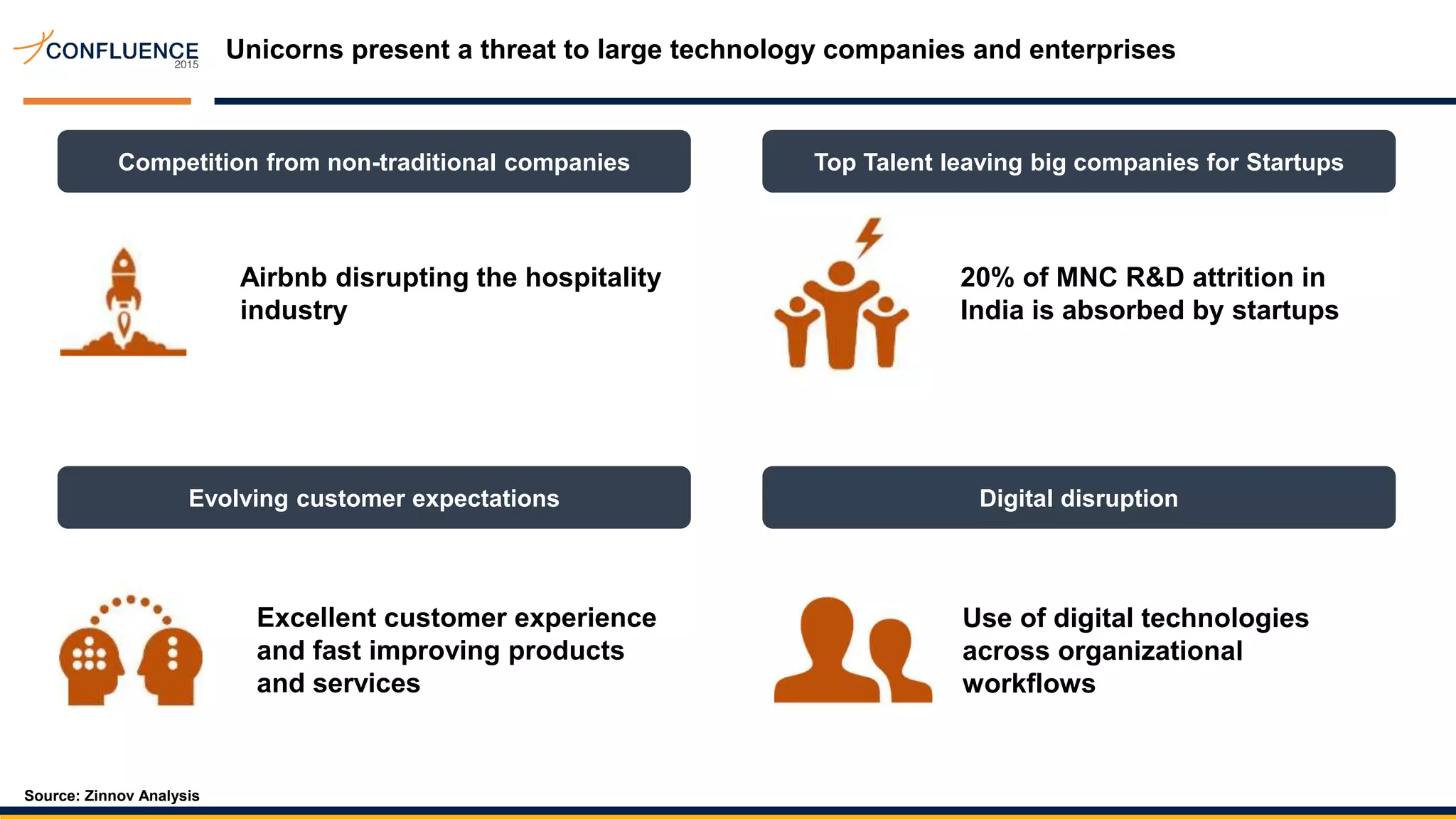 CONFLUENCE 2015

Unicorns present a threat to large technology companies and enterprises

Competition from non-traditional companies

Airbnb disrupting the hospitality industry

Top Talent leaving big companies for Startups

20% of MNC R&D attrition in India is absorbed by startups

Evolving customer expectations

Excellent customer experience and fast improving products and services

Digital disruption

Use of digital technologies across organizational workflows

Source: Zinnov Analysis